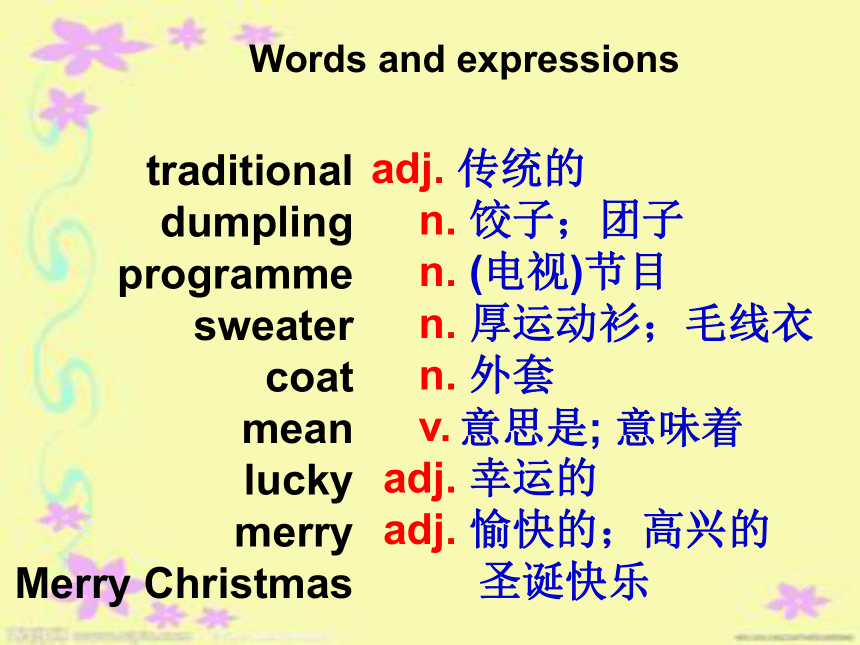 Words and expressions

traditional adj. 传统的
dumpling n. 饺子；团子
programme n. (电视)节目
sweater n. 厚运动衫；毛线衣
coat n. 外套
mean v. 意思是; 意味着
lucky adj. 幸运的
merry adj. 愉快的；高兴的
Merry Christmas 圣诞快乐